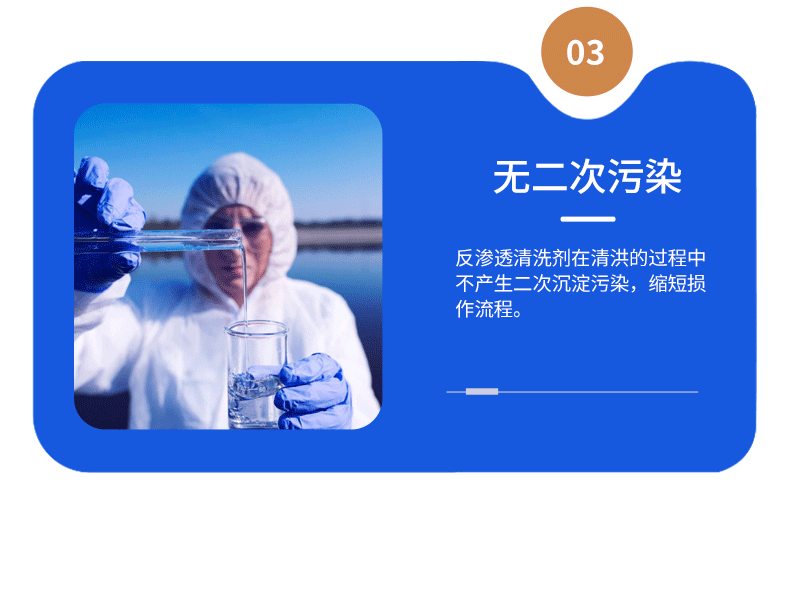 03

无二次污染

反渗透清洗剂在清洪的过程中不产生二次沉淀污染，缩短损作流程。